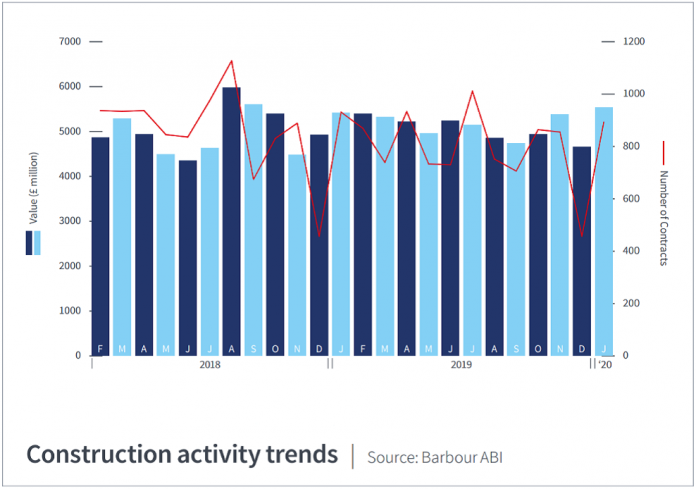 7000
6000
5000
4000
3000
2000
1000
0

Value (£ million)

1200
1000
800
600
400
200
0

Number of Contracts

F M A M J J A S O N D J F M A M J J A S O N D J

2018
2019
'20

Construction activity trends | Source: Barbour ABI